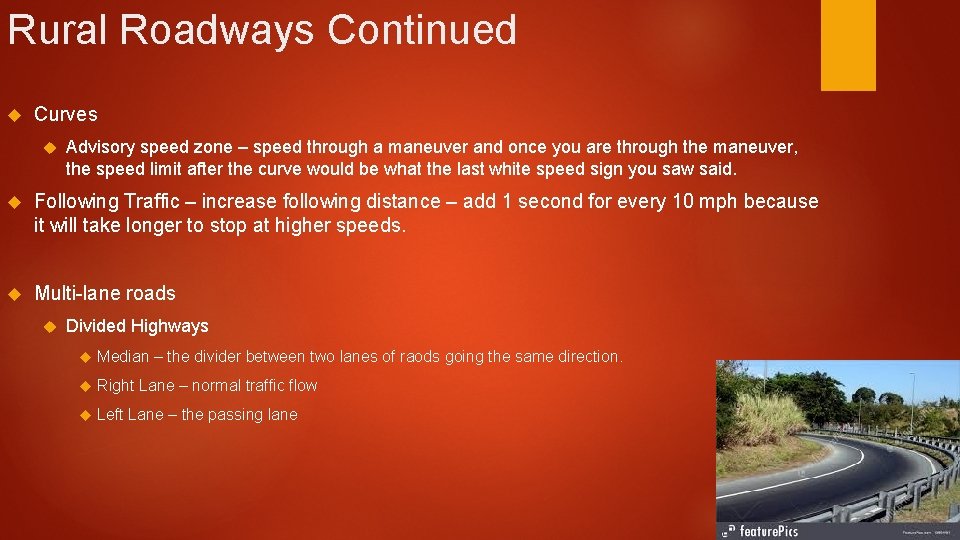 Rural Roadways Continued

Curves

Advisory speed zone – speed through a maneuver and once you are through the maneuver, the speed limit after the curve would be what the last white speed sign you saw said.

Following Traffic – increase following distance – add 1 second for every 10 mph because it will take longer to stop at higher speeds.

Multi-lane roads

Divided Highways

Median – the divider between two lanes of raods going the same direction.

Right Lane – normal traffic flow

Left Lane – the passing lane

featurePics